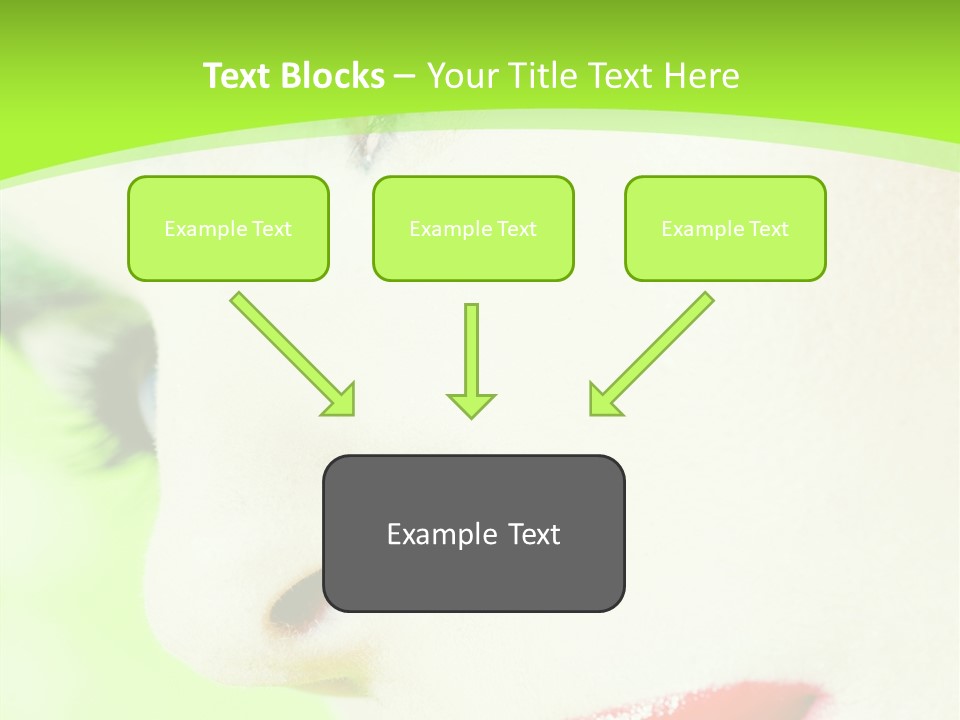 Text Blocks – Your Title Text Here

Example Text

Example Text

Example Text

Example Text